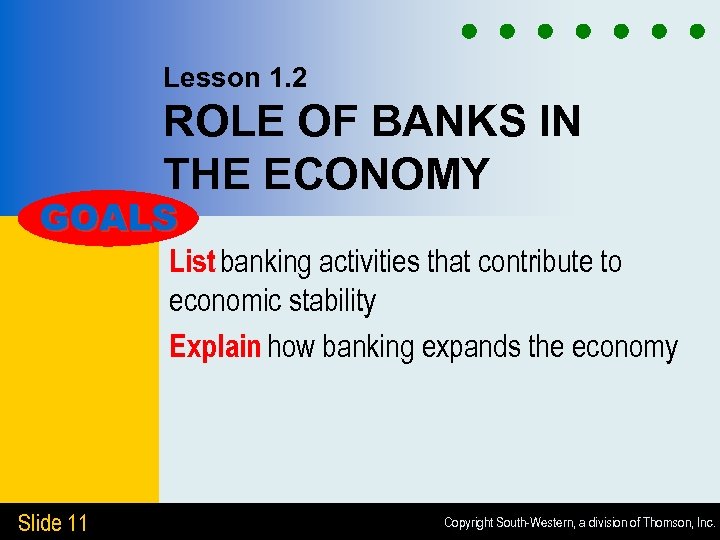 Lesson 1.2

ROLE OF BANKS IN THE ECONOMY

GOALS

List banking activities that contribute to economic stability

Explain how banking expands the economy

Slide 11

Copyright South-Western, a division of Thomson, Inc.